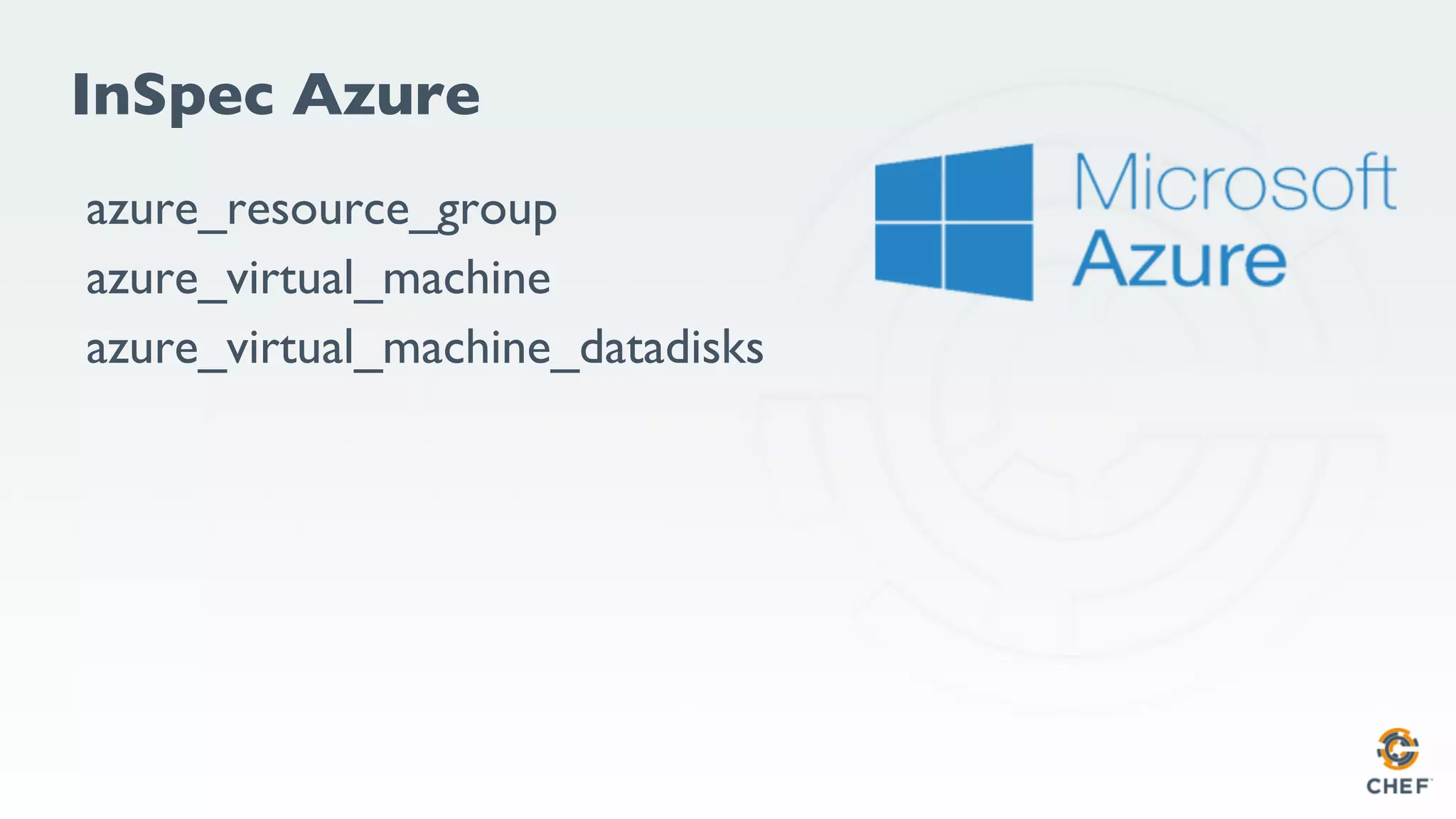 InSpec Azure

azure_resource_group

azure_virtual_machine

azure_virtual_machine_datadisks

Microsoft Azure

CHEF